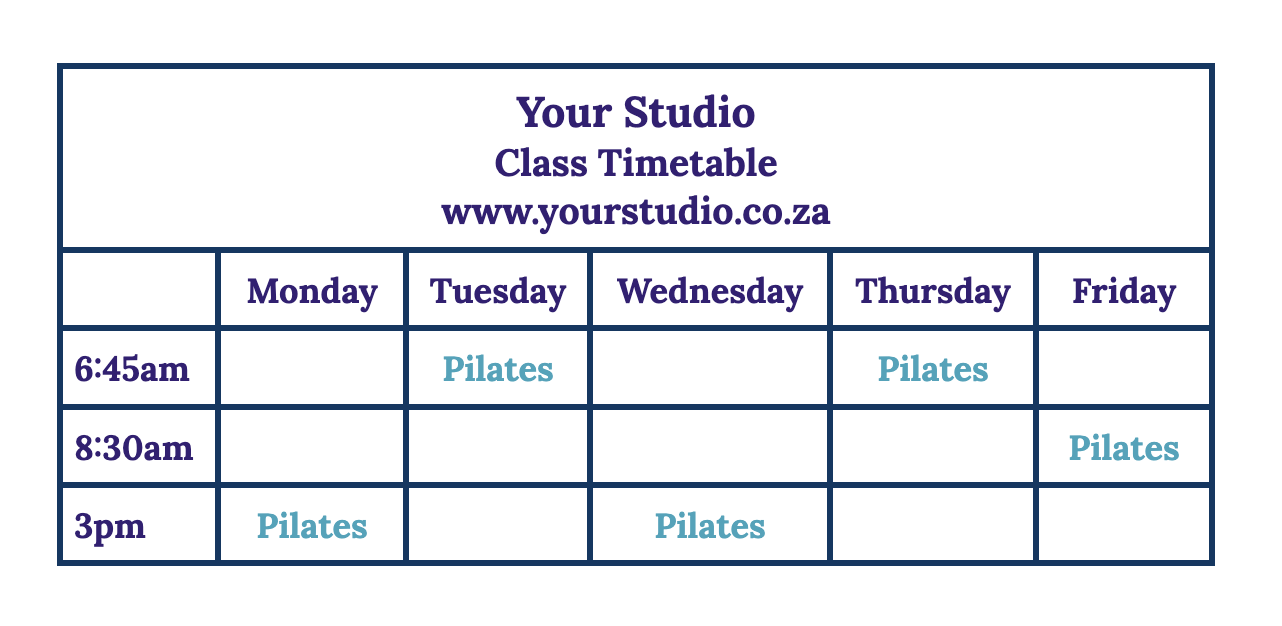 Your Studio
Class Timetable
www.yourstudio.co.za

| | Monday | Tuesday | Wednesday | Thursday | Friday |
|---|---|---|---|---|---|
| 6:45am | | Pilates | | Pilates | |
| 8:30am | | | | | Pilates |
| 3pm | Pilates | | Pilates | | |